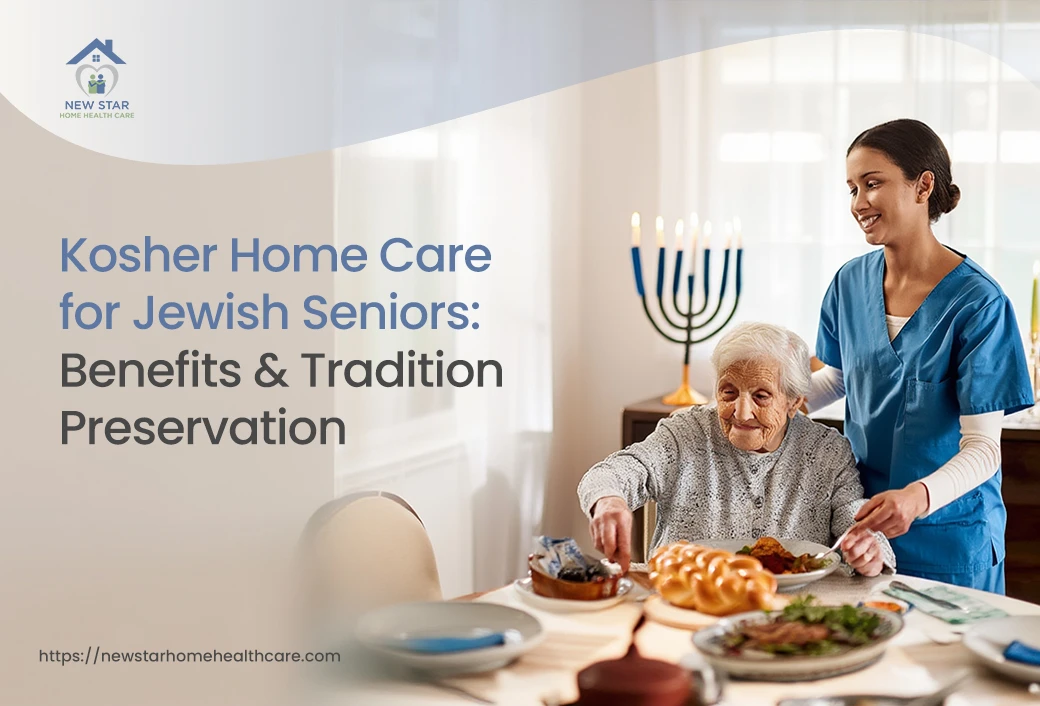 NEW STAR
HOME HEALTH CARE

Kosher Home Care for Jewish Seniors: Benefits & Tradition Preservation

https://newstarhomehealthcare.com